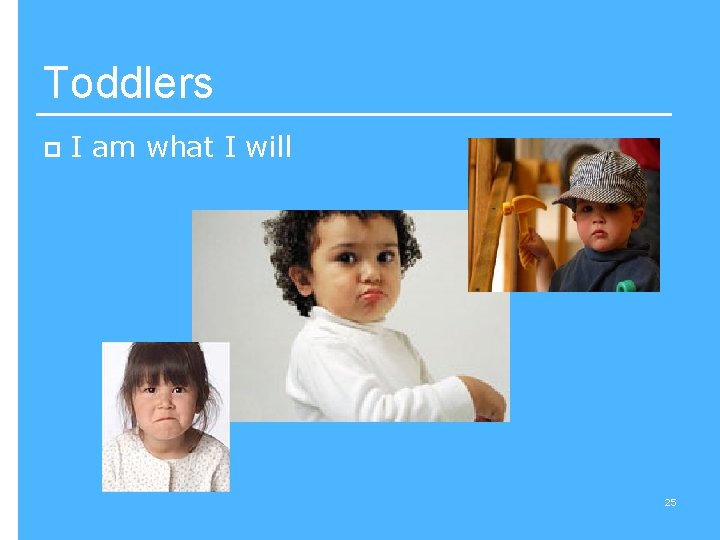 Toddlers

I am what I will

25